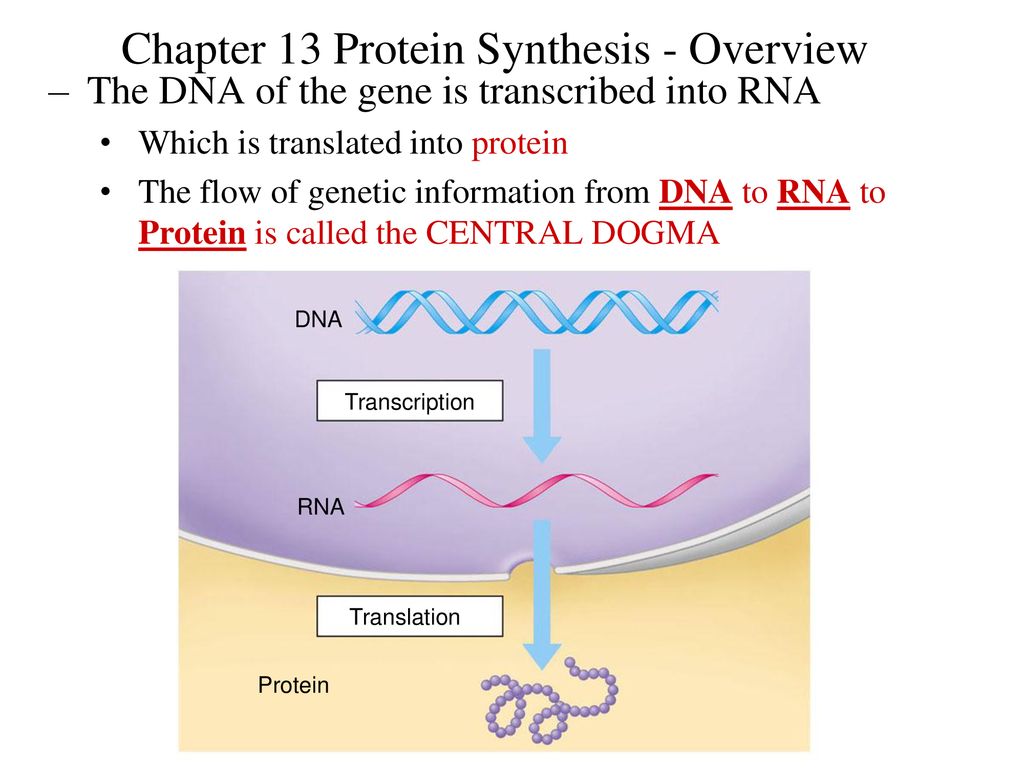 Chapter 13 Protein Synthesis - Overview

– The DNA of the gene is transcribed into RNA

• Which is translated into protein

• The flow of genetic information from DNA to RNA to Protein is called the CENTRAL DOGMA

DNA

Transcription

RNA

Translation

Protein